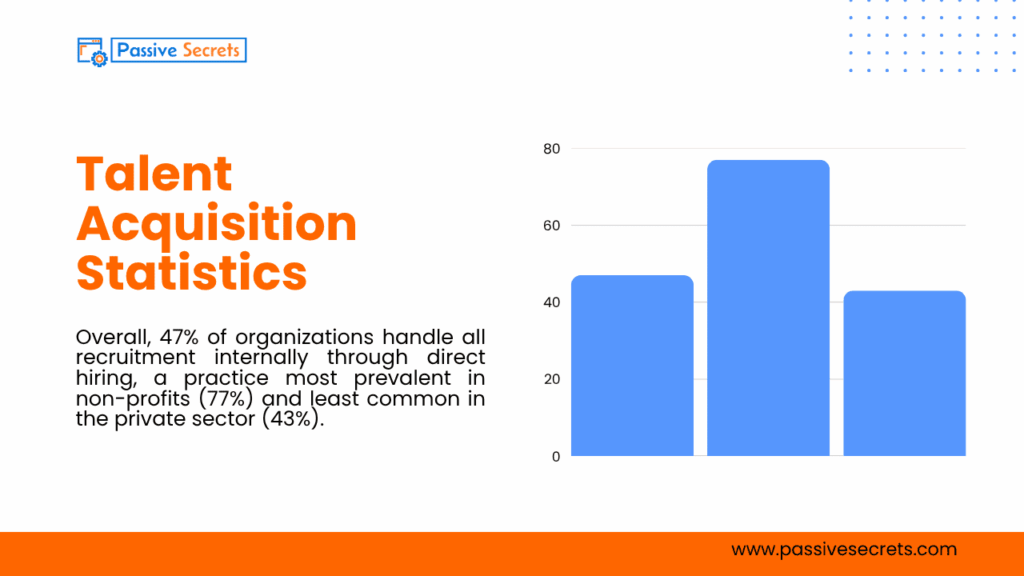 Passive Secrets

Talent Acquisition Statistics

Overall, 47% of organizations handle all recruitment internally through direct hiring, a practice most prevalent in non-profits (77%) and least common in the private sector (43%).

80
60
40
20
0

www.passivesecrets.com